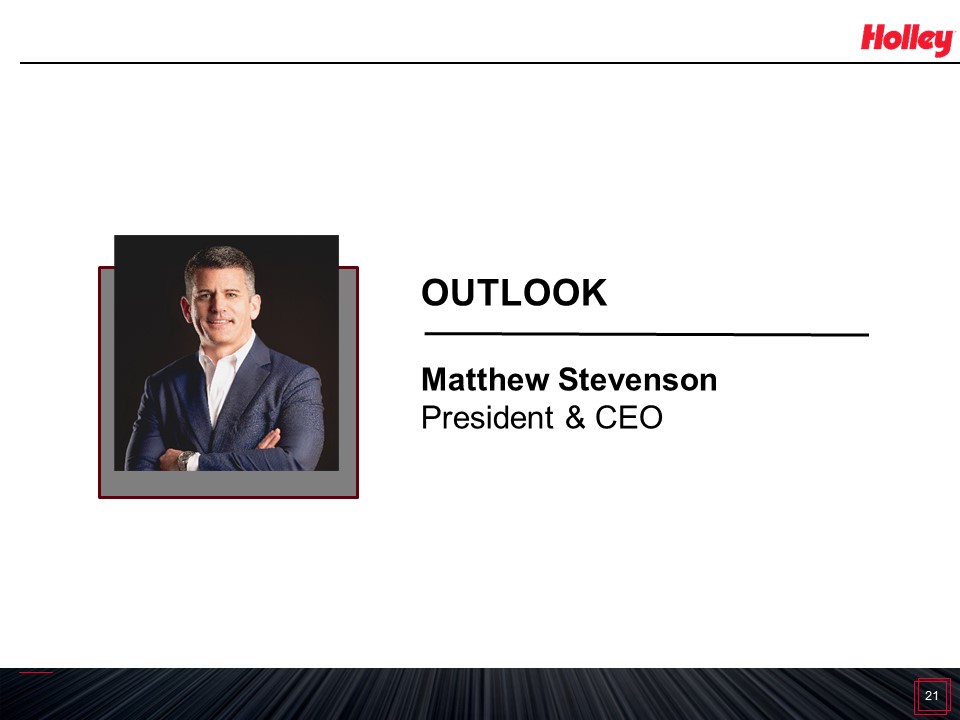 Holley

OUTLOOK

Matthew Stevenson
President & CEO

21